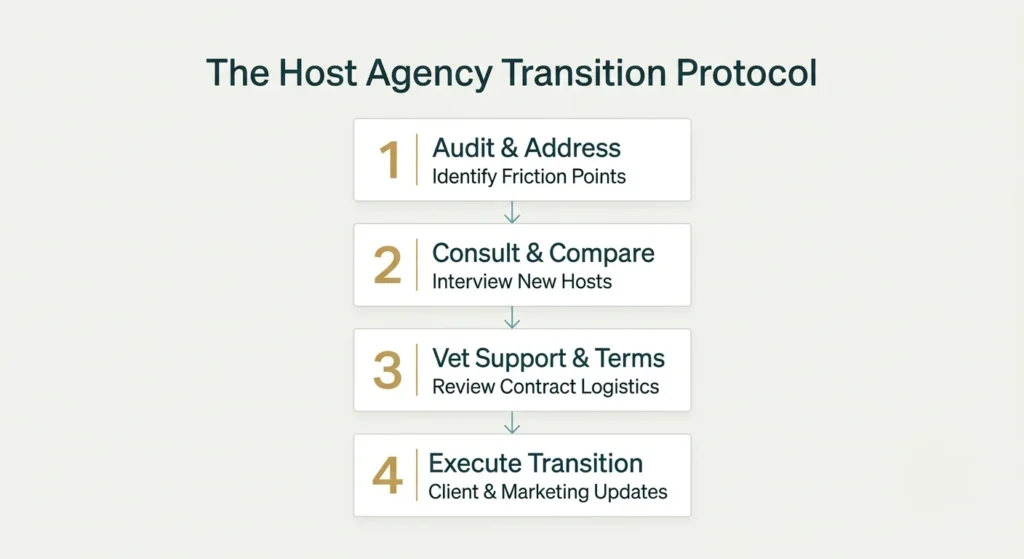 The Host Agency Transition Protocol

1 Audit & Address
Identify Friction Points

2 Consult & Compare
Interview New Hosts

3 Vet Support & Terms
Review Contract Logistics

4 Execute Transition
Client & Marketing Updates